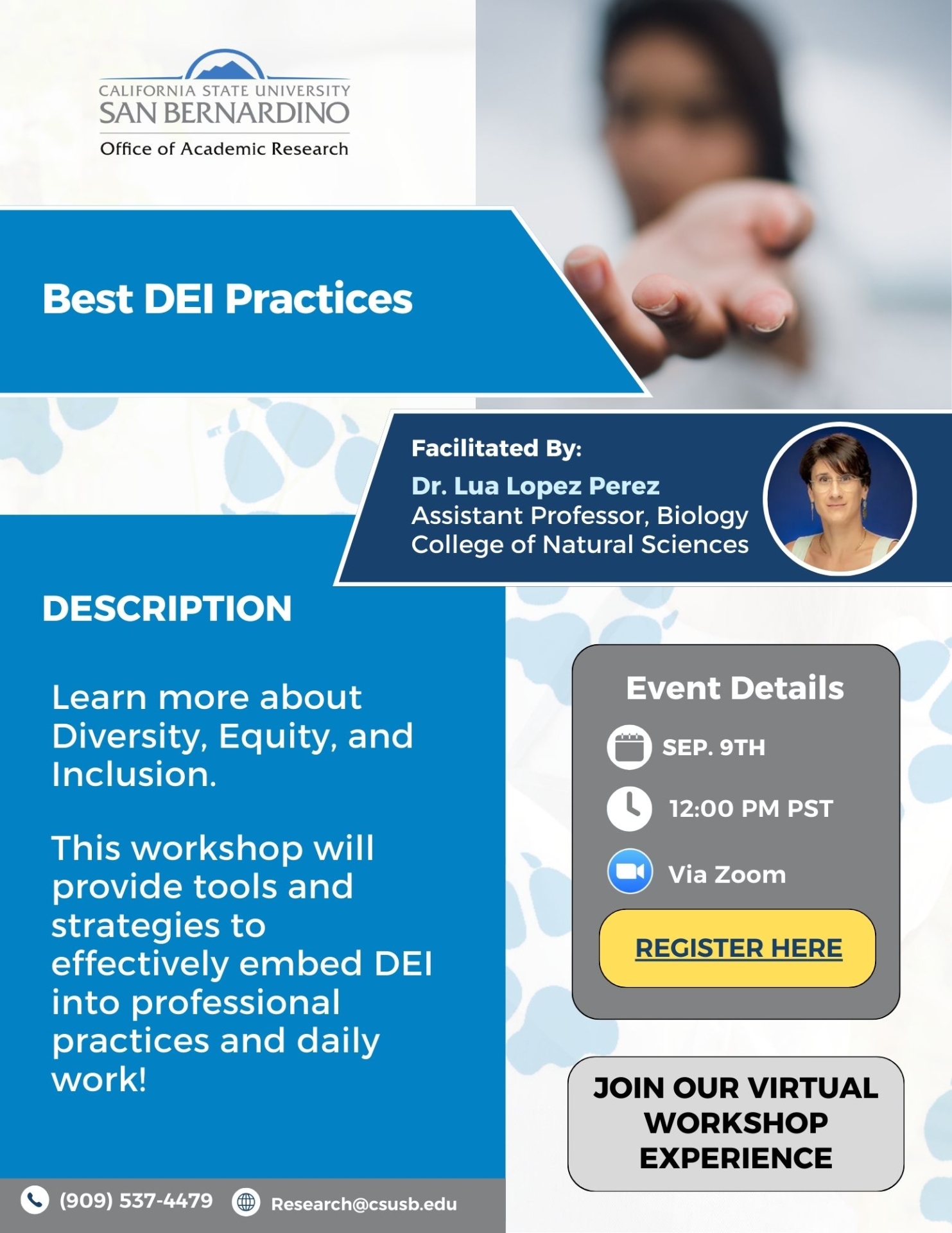 CALIFORNIA STATE UNIVERSITY
SAN BERNARDINO
Office of Academic Research

Best DEI Practices

Facilitated By:
Dr. Lua Lopez Perez
Assistant Professor, Biology
College of Natural Sciences

DESCRIPTION

Learn more about Diversity, Equity, and Inclusion.

This workshop will provide tools and strategies to effectively embed DEI into professional practices and daily work!

Event Details

SEP. 9TH

12:00 PM PST

Via Zoom

REGISTER HERE

JOIN OUR VIRTUAL WORKSHOP EXPERIENCE

(909) 537-4479

Research@csusb.edu